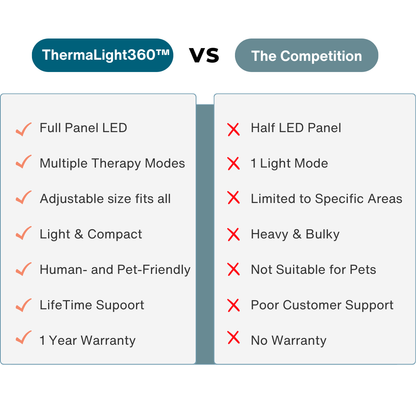 ThermaLight360™ VS The Competition

✓ Full Panel LED
✓ Multiple Therapy Modes
✓ Adjustable size fits all
✓ Light & Compact
✓ Human- and Pet-Friendly
✓ LifeTime Supoort
✓ 1 Year Warranty

✗ Half LED Panel
✗ 1 Light Mode
✗ Limited to Specific Areas
✗ Heavy & Bulky
✗ Not Suitable for Pets
✗ Poor Customer Support
✗ No Warranty